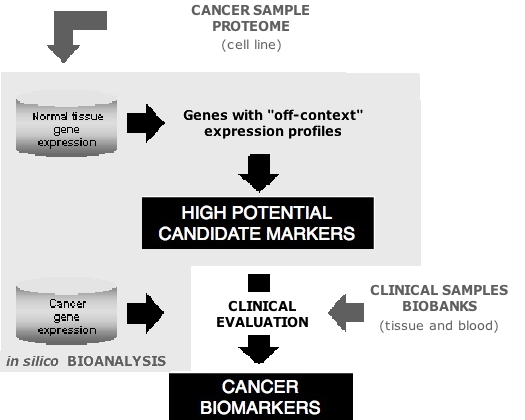 CANCER SAMPLE PROTEOME
(cell line)

Normal tissue gene expression

Genes with "off-context" expression profiles

HIGH POTENTIAL CANDIDATE MARKERS

Cancer gene expression

CLINICAL EVALUATION

CLINICAL SAMPLES BIOBANKS
(tissue and blood)

in silico BIOANALYSIS

CANCER BIOMARKERS